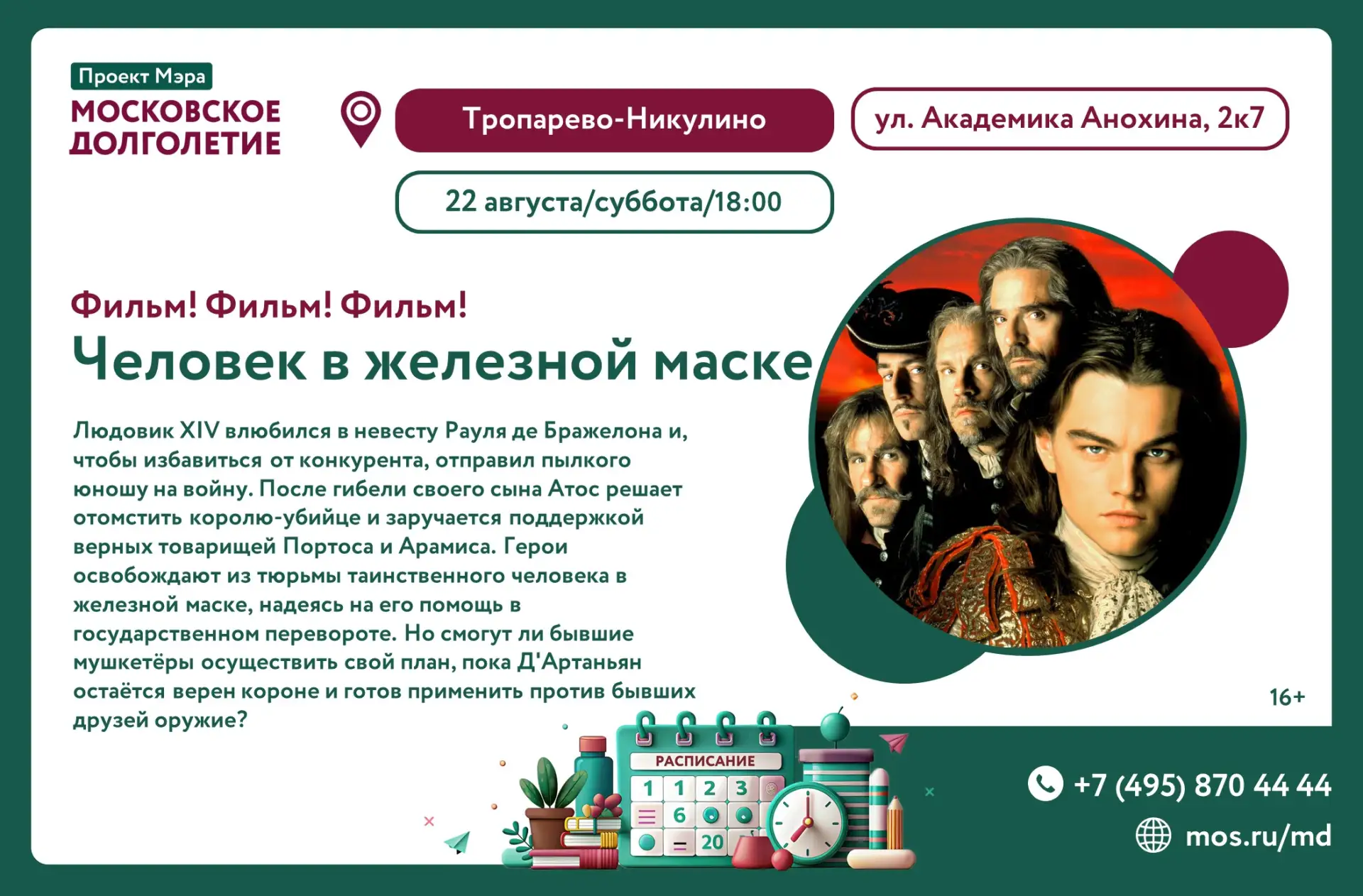 Проект Мэра
МОСКОВСКОЕ ДОЛГОЛЕТИЕ

Тропарево-Никулино

ул. Академика Анохина, 2к7

22 августа/суббота/18:00

Фильм! Фильм! Фильм!
Человек в железной маске

Людовик XIV влюбился в невесту Рауля де Бражелона и, чтобы избавиться от конкурента, отправил пылкого юношу на войну. После гибели своего сына Атос решает отомстить королю-убийце и заручается поддержкой верных товарищей Портоса и Арамиса. Герои освобождают из тюрьмы таинственного человека в железной маске, надеясь на его помощь в государственном перевороте. Но смогут ли бывшие мушкетёры осуществить свой план, пока Д'Артаньян остаётся верен короне и готов применить против бывших друзей оружие?

16+

РАСПИСАНИЕ
1 1 2 3
6
20

+7 (495) 870 44 44
mos.ru/md